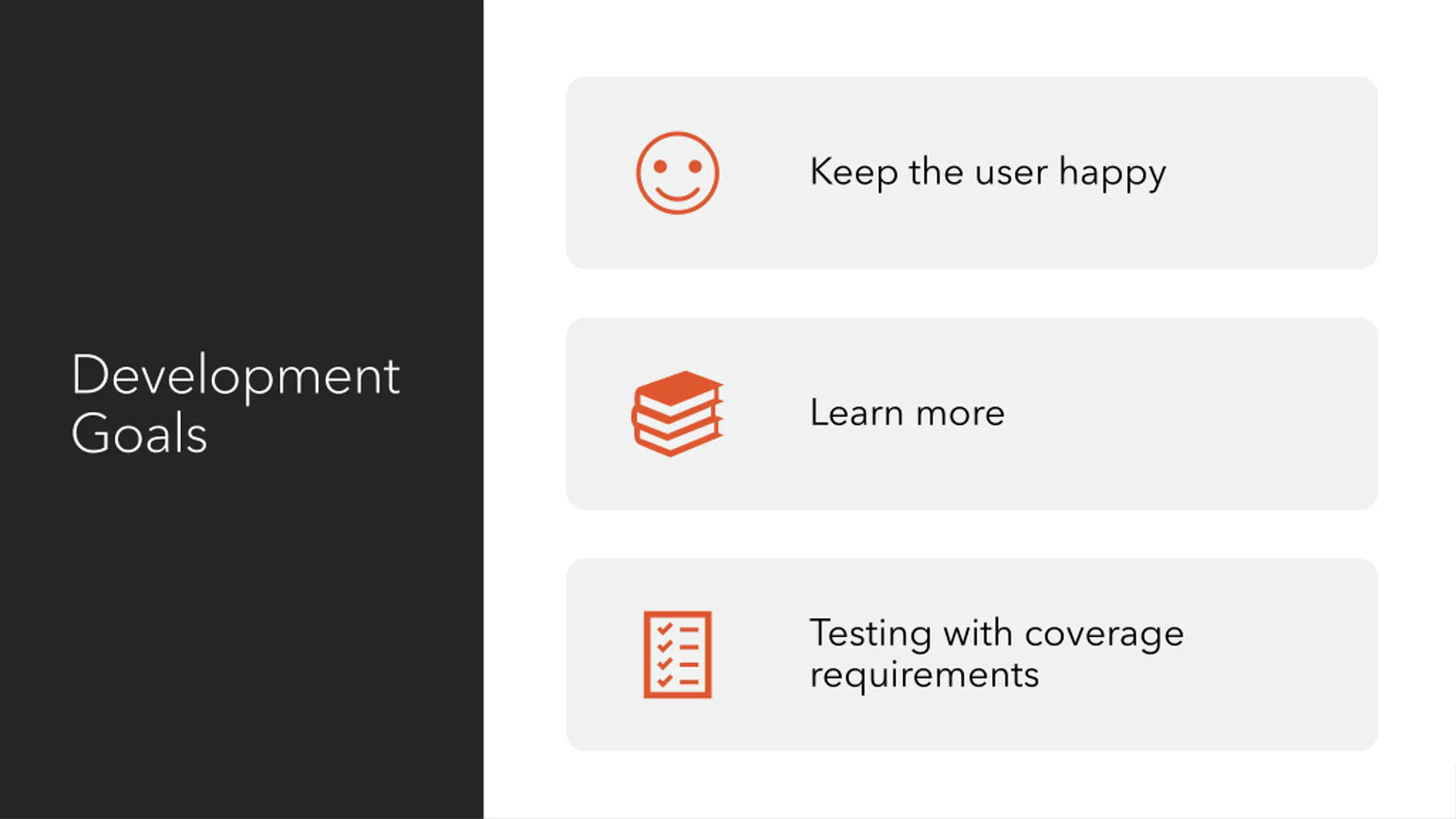 Development Goals

Keep the user happy

Learn more

Testing with coverage requirements